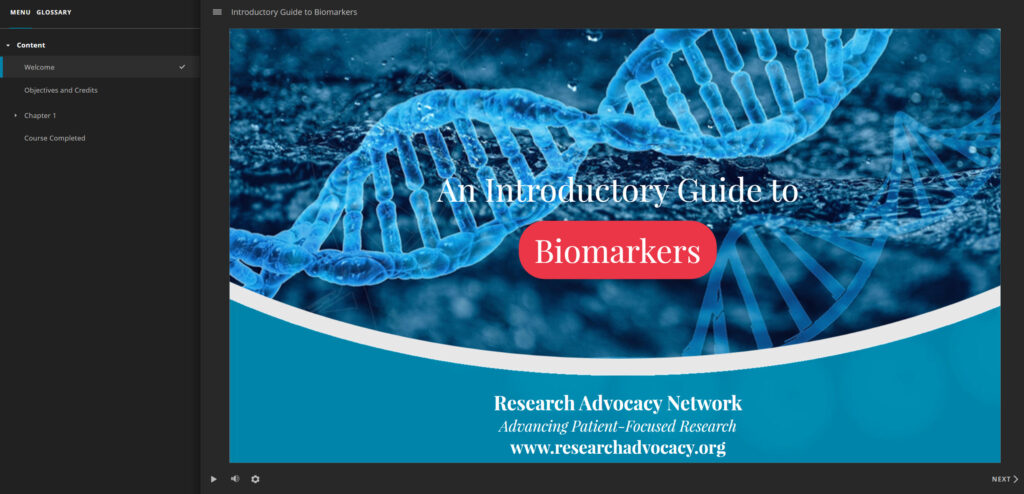 MENU GLOSSARY

Content

Welcome

Objectives and Credits

Chapter 1

Course Completed

Introductory Guide to Biomarkers

An Introductory Guide to

Biomarkers

Research Advocacy Network

Advancing Patient-Focused Research

www.researchadvocacy.org

NEXT